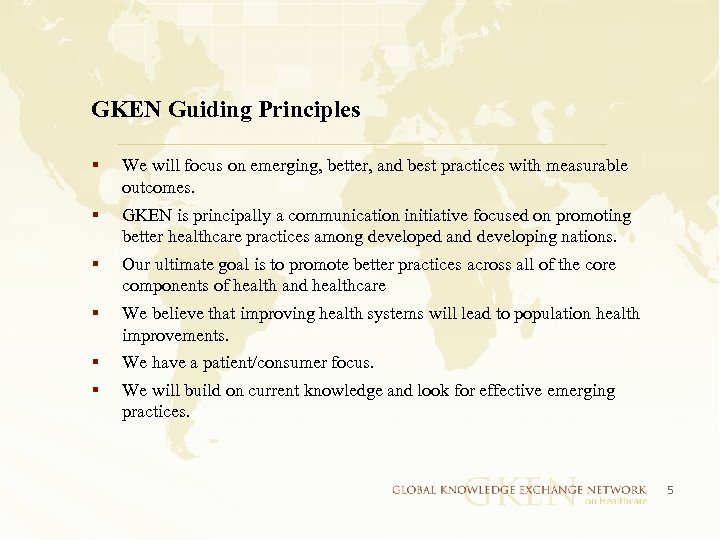 GKEN Guiding Principles

▪ We will focus on emerging, better, and best practices with measurable outcomes.

▪ GKEN is principally a communication initiative focused on promoting better healthcare practices among developed and developing nations.

▪ Our ultimate goal is to promote better practices across all of the core components of health and healthcare

▪ We believe that improving health systems will lead to population health improvements.

▪ We have a patient/consumer focus.

▪ We will build on current knowledge and look for effective emerging practices.

GLOBAL KNOWLEDGE EXCHANGE NETWORK
GKEN
on Healthcare

5